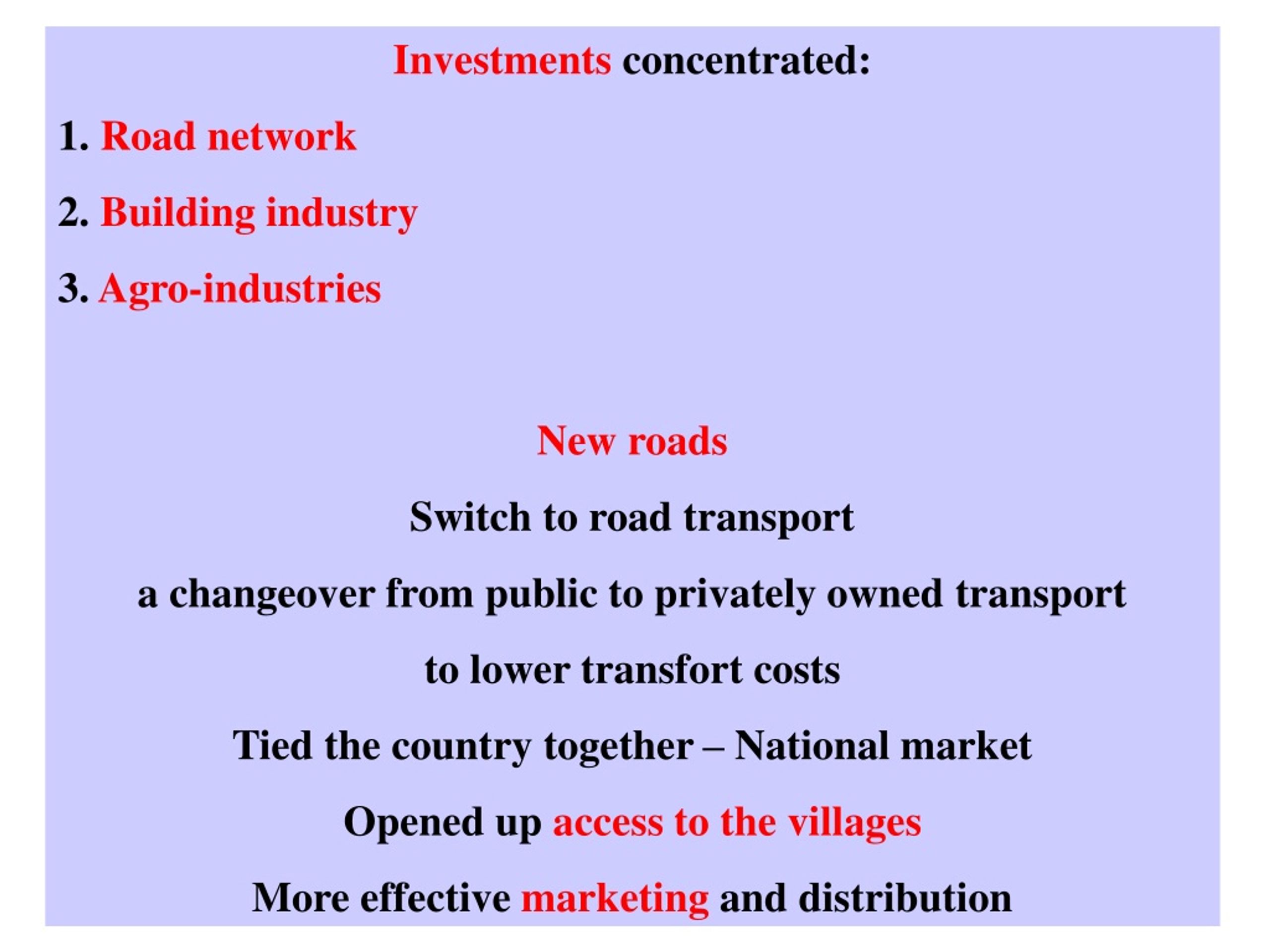 Investments concentrated:

1. Road network

2. Building industry

3. Agro-industries

New roads

Switch to road transport

a changeover from public to privately owned transport

to lower transfort costs

Tied the country together – National market

Opened up access to the villages

More effective marketing and distribution